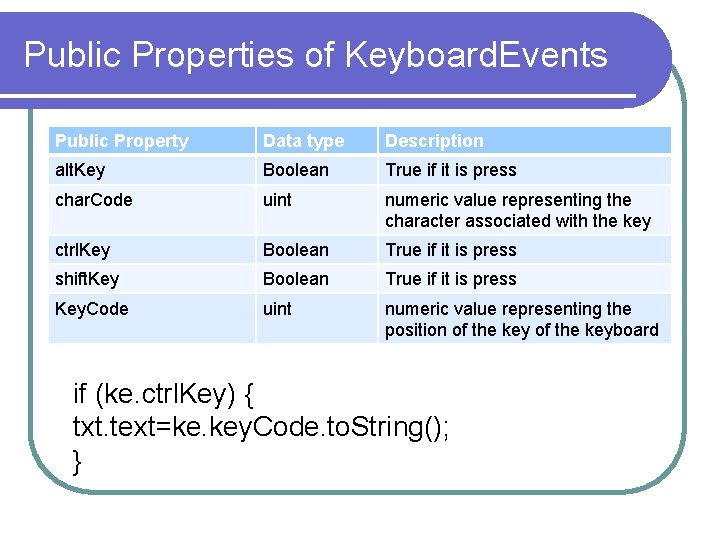 Public Properties of KeyboardEvents

| Public Property | Data type | Description |
|---|---|---|
| altKey | Boolean | True if it is press |
| charCode | uint | numeric value representing the character associated with the key |
| ctrlKey | Boolean | True if it is press |
| shiftKey | Boolean | True if it is press |
| KeyCode | uint | numeric value representing the position of the key of the keyboard |

if (ke.ctrlKey) {
txt.text=ke.keyCode.toString();
}